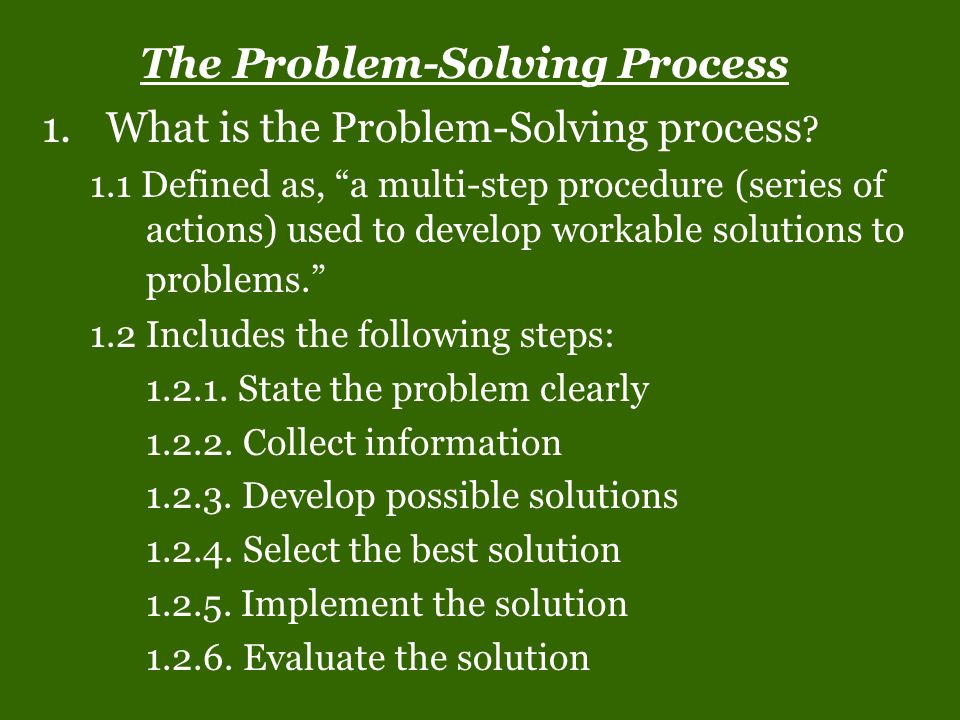 The Problem-Solving Process

1. What is the Problem-Solving process?

1.1 Defined as, “a multi-step procedure (series of actions) used to develop workable solutions to problems.”

1.2 Includes the following steps:

1.2.1. State the problem clearly

1.2.2. Collect information

1.2.3. Develop possible solutions

1.2.4. Select the best solution

1.2.5. Implement the solution

1.2.6. Evaluate the solution